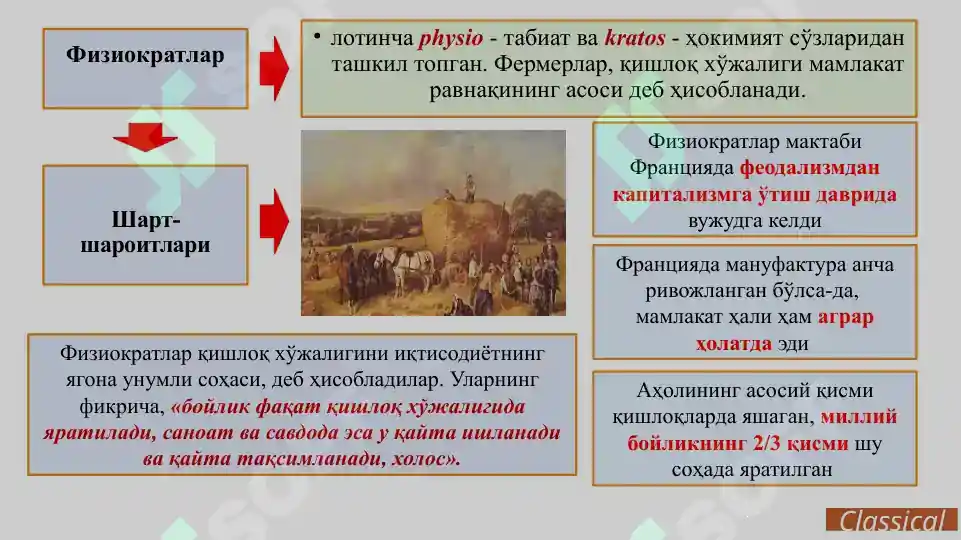 Физиократлар

• лотинча physio - табиат ва kratos - ҳокимият сўзларидан ташкил топган. Фермерлар, қишлоқ хўжалиги мамлакат равнақининг асоси деб ҳисобланади.

Шарт-шароитлари

Физиократлар мактаби Францияда феодализмдан капитализмга ўтиш даврида вужудга келди

Францияда мануфактура анча ривожланган бўлса-да, мамлакат ҳали ҳам аграр ҳолатда эди

Физиократлар қишлоқ хўжалигини иқтисодиётнинг ягона унумли соҳаси, деб ҳисобладилар. Уларнинг фикрича, «бойлик фақат қишлоқ хўжалигида яратилади, саноат ва савдода эса у қайта ишланади ва қайта тақсимланади, холос».

Аҳолининг асосий қисми қишлоқларда яшаган, миллий бойликнинг 2/3 қисми шу соҳада яратилган

Classical